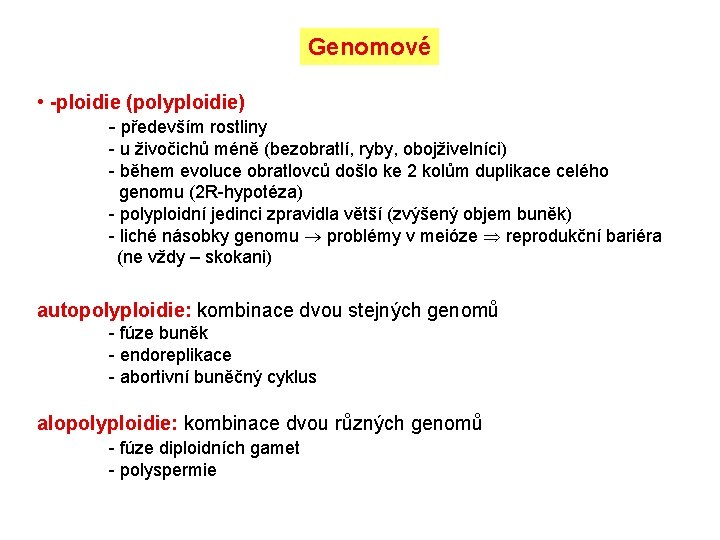 Genomové

• -ploidie (polyploidie)

- především rostliny
- u živočichů méně (bezobratlí, ryby, obojživelníci)
- během evoluce obratlovců došlo ke 2 kolům duplikace celého genomu (2R-hypotéza)
- polyploidní jedinci zpravidla větší (zvýšený objem buněk)
- liché násobky genomu $\rightarrow$ problémy v meióze $\Rightarrow$ reprodukční bariéra (ne vždy – skokani)

autopolyploidie: kombinace dvou stejných genomů

- fúze buněk
- endoreplikace
- abortivní buněčný cyklus

alopolyploidie: kombinace dvou různých genomů

- fúze diploidních gamet
- polyspermie